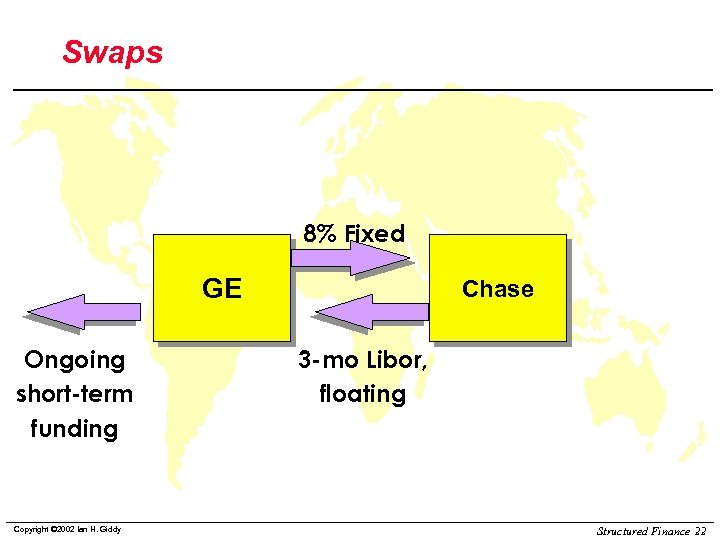 Swaps

8% Fixed

GE

Chase

Ongoing short-term funding

3-mo Libor, floating

Copyright ©2002 Ian H. Giddy

Structured Finance 22